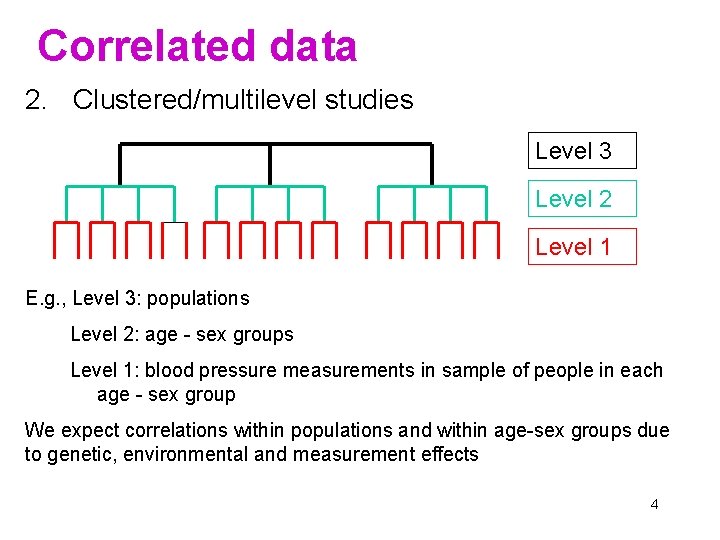 Correlated data

2. Clustered/multilevel studies

Level 3

Level 2

Level 1

E.g., Level 3: populations

Level 2: age - sex groups

Level 1: blood pressure measurements in sample of people in each age - sex group

We expect correlations within populations and within age-sex groups due to genetic, environmental and measurement effects

4